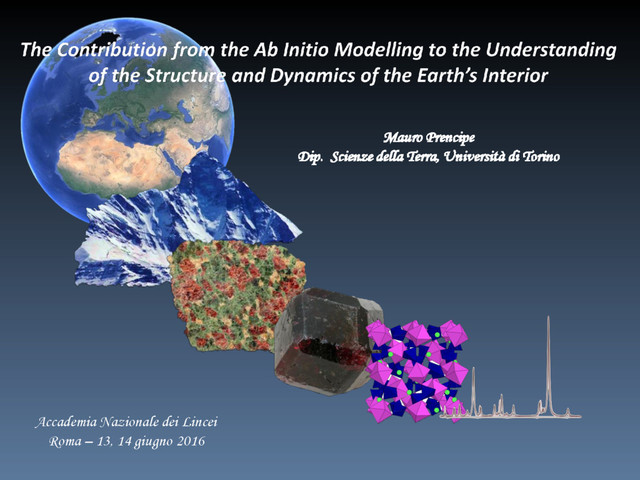 The Contribution from the Ab Initio Modelling to the Understanding of the Structure and Dynamics of the Earth's Interior

Mauro Prencipe
Dip. Scienze della Terra, Università di Torino

Accademia Nazionale dei Lincei
Roma – 13, 14 giugno 2016